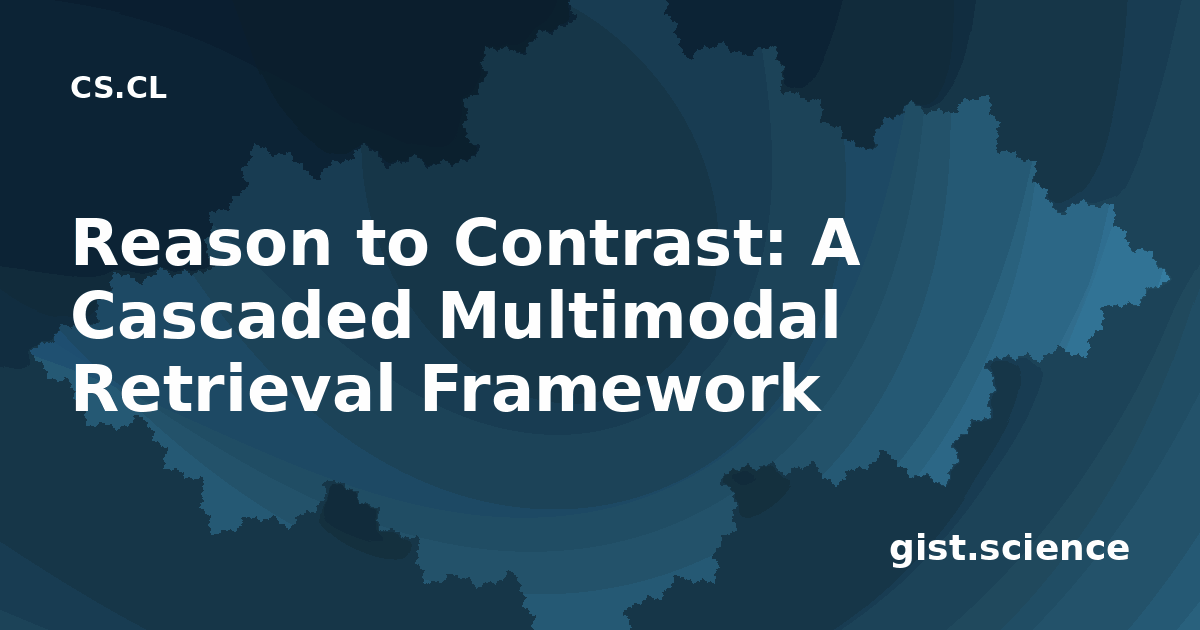 CS.CL

Reason to Contrast: A Cascaded Multimodal Retrieval Framework

gist.science